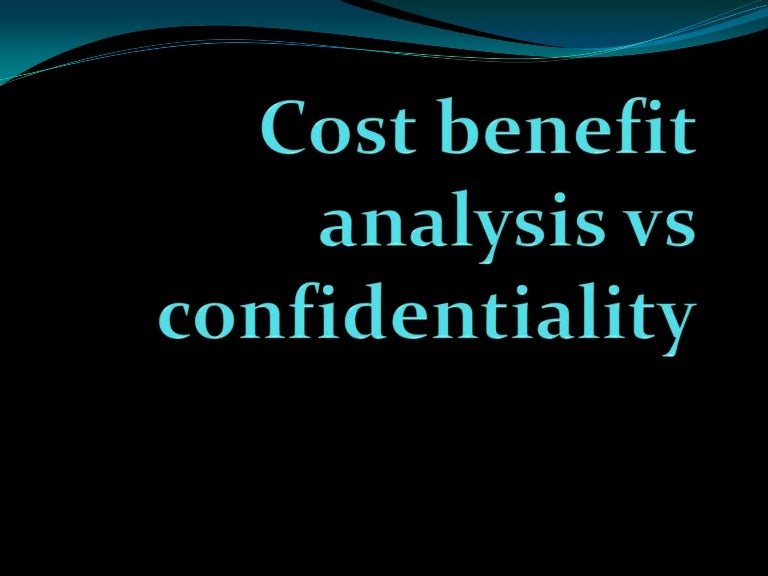 Cost benefit analysis vs confidentiality